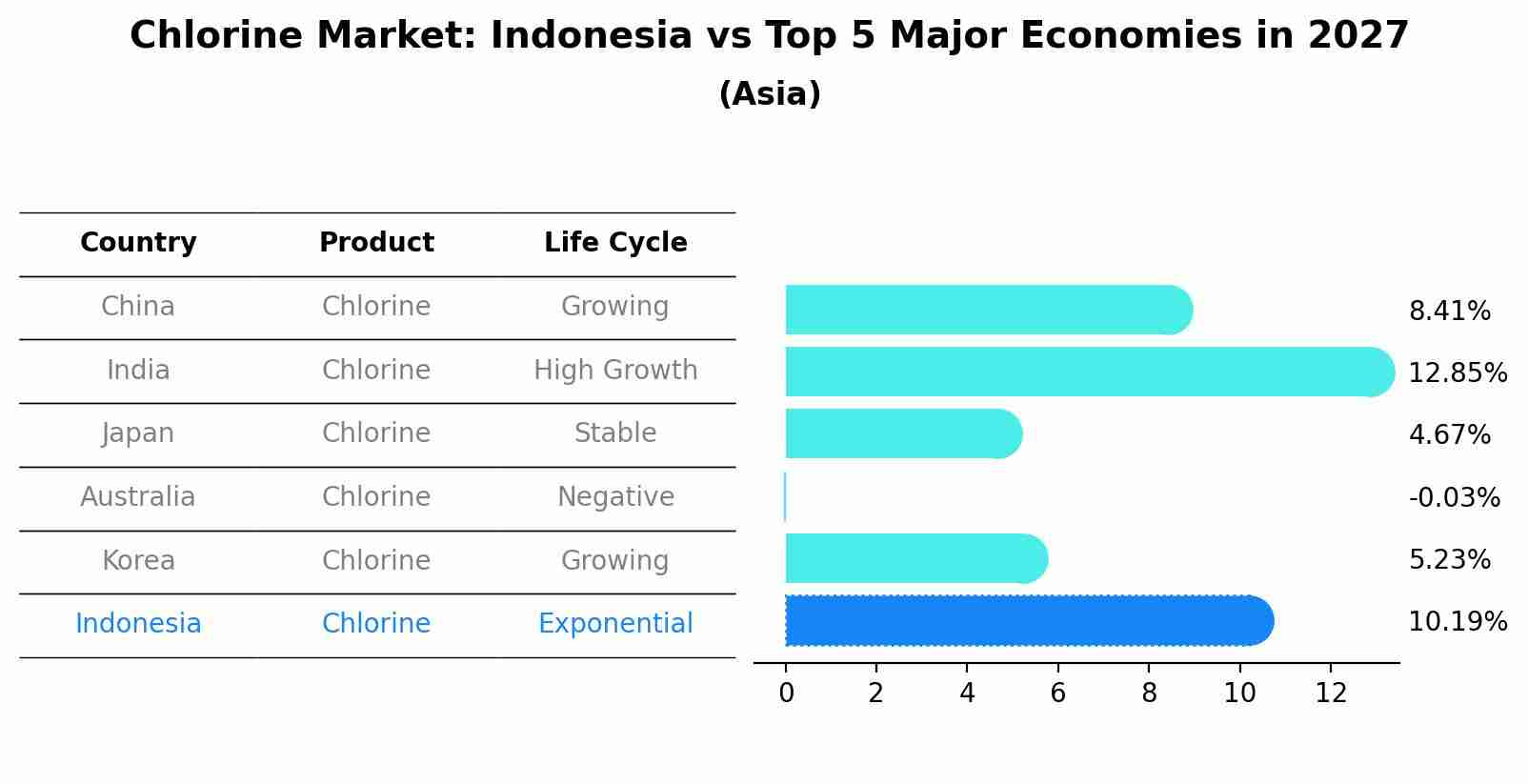 Chlorine Market: Indonesia vs Top 5 Major Economies in 2027
(Asia)

| Country | Product | Life Cycle |
|---|---|---|
| China | Chlorine | Growing |
| India | Chlorine | High Growth |
| Japan | Chlorine | Stable |
| Australia | Chlorine | Negative |
| Korea | Chlorine | Growing |
| Indonesia | Chlorine | Exponential |

8.41%
12.85%
4.67%
-0.03%
5.23%
10.19%

0 2 4 6 8 10 12